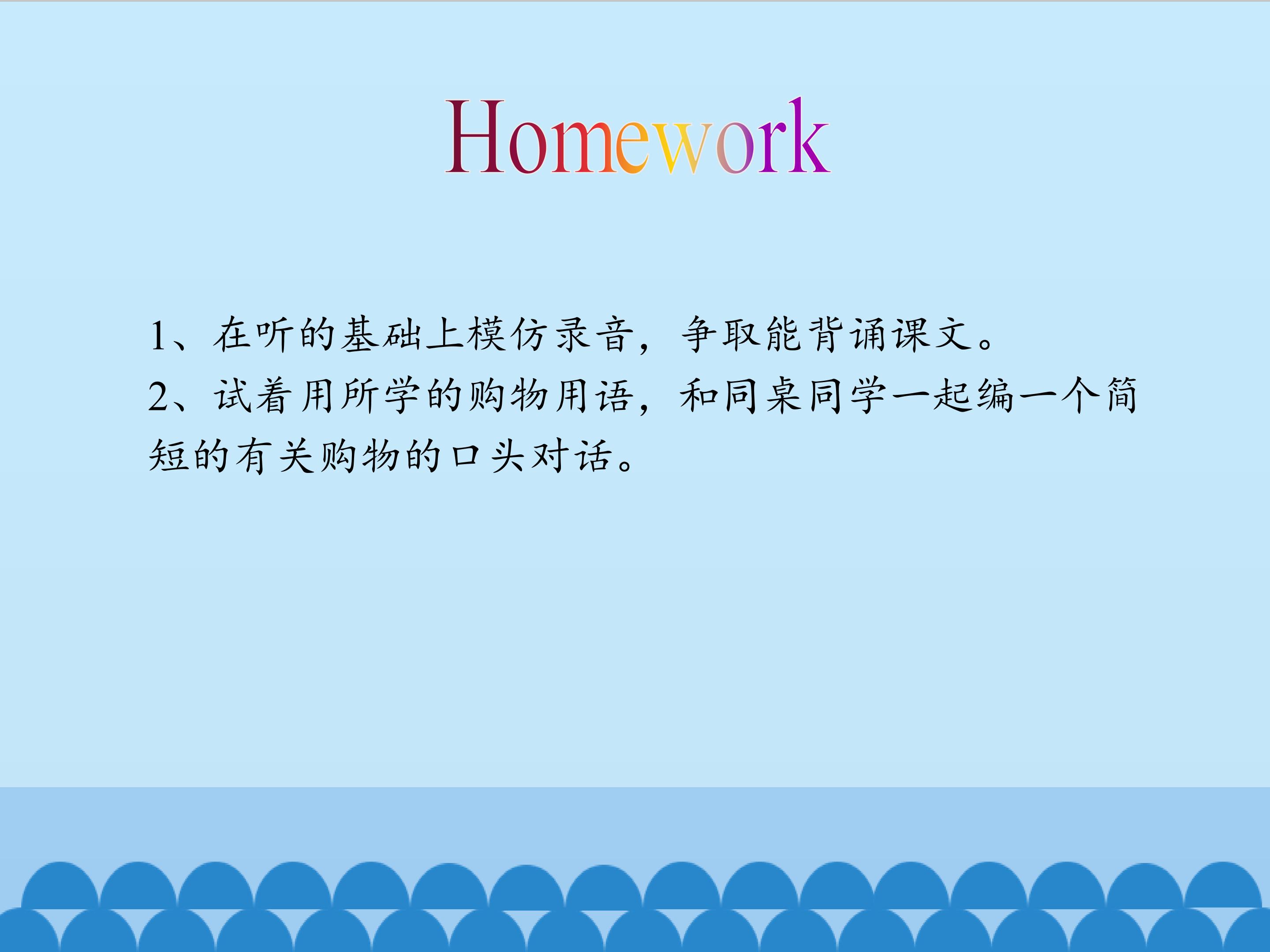 Homework

1、在听的基础上模仿录音，争取能背诵课文。

2、试着用所学的购物用语，和同桌同学一起编一个简短的有关购物的口头对话。